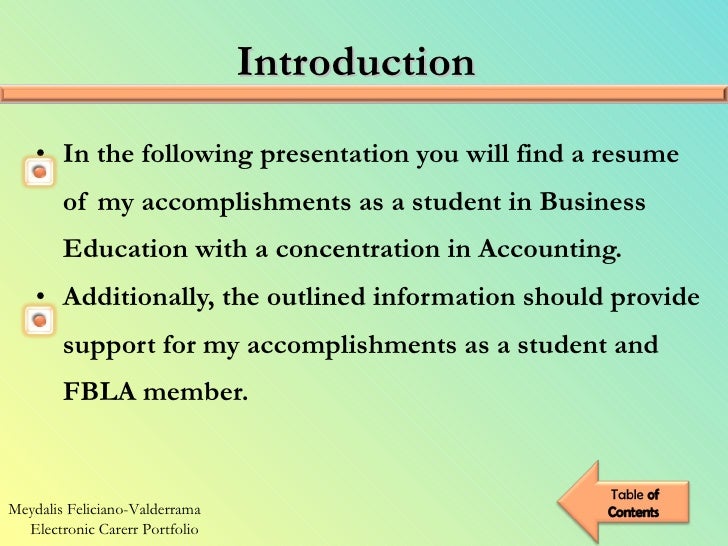 Introduction

• In the following presentation you will find a resume of my accomplishments as a student in Business Education with a concentration in Accounting.

• Additionally, the outlined information should provide support for my accomplishments as a student and FBLA member.

Meydalis Feliciano-Valderrama
Electronic Carerr Portfolio

Table of Contents